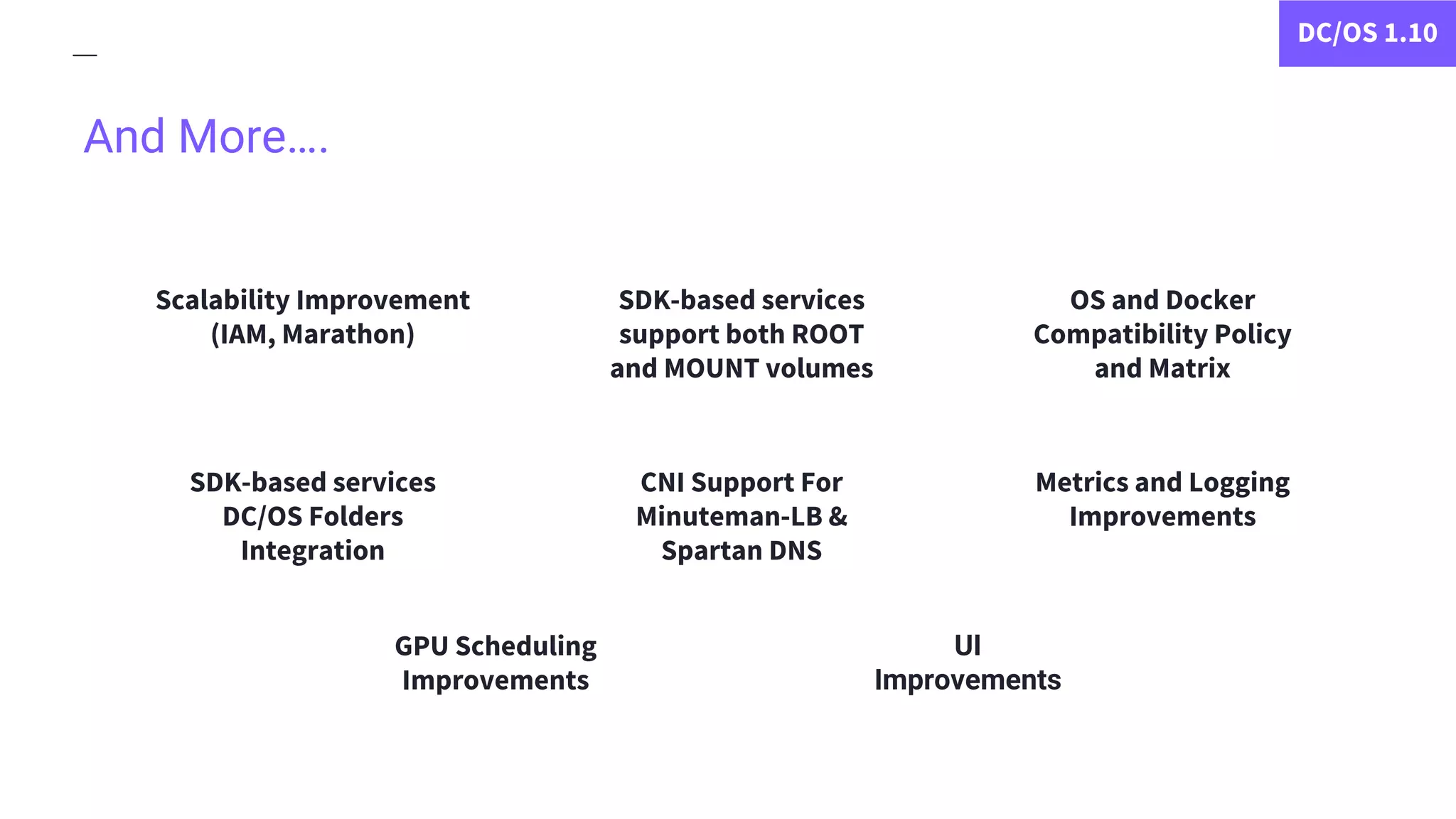 DC/OS 1.10

And More....

Scalability Improvement (IAM, Marathon)

SDK-based services support both ROOT and MOUNT volumes

OS and Docker Compatibility Policy and Matrix

SDK-based services DC/OS Folders Integration

CNI Support For Minuteman-LB & Spartan DNS

Metrics and Logging Improvements

GPU Scheduling Improvements

UI Improvements